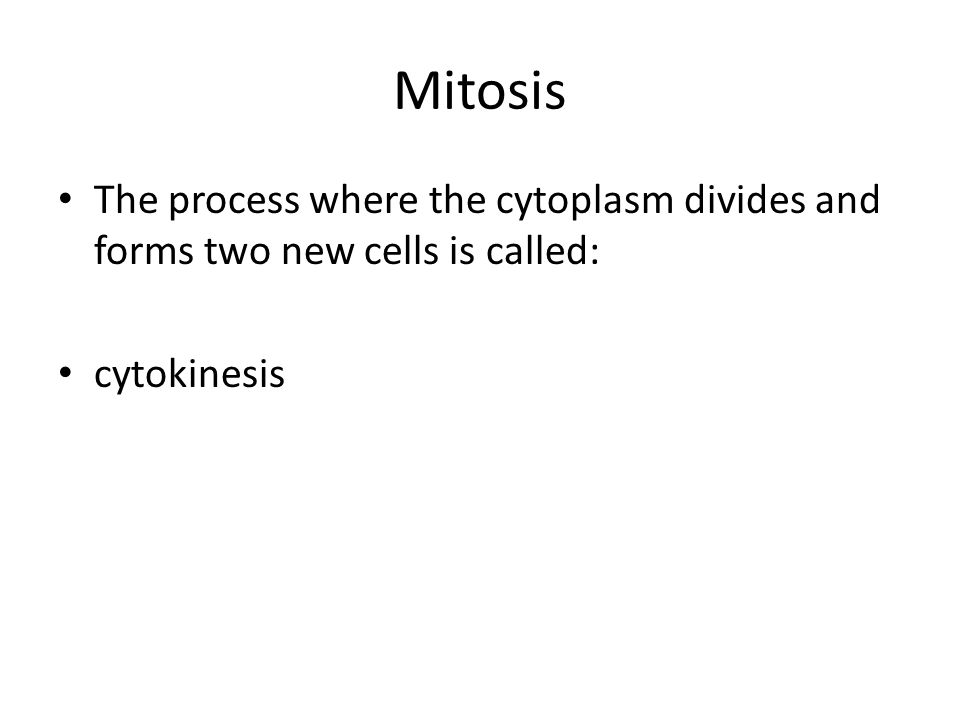 Mitosis

• The process where the cytoplasm divides and forms two new cells is called:

• cytokinesis